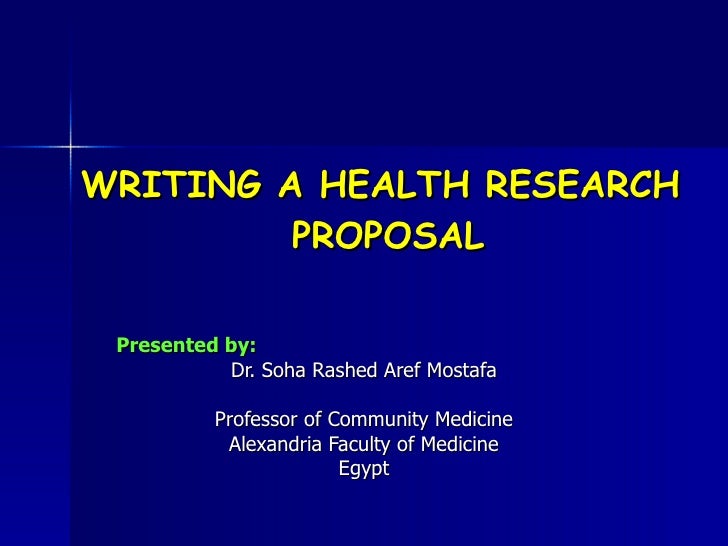 WRITING A HEALTH RESEARCH PROPOSAL

Presented by:
Dr. Soha Rashed Aref Mostafa

Professor of Community Medicine
Alexandria Faculty of Medicine
Egypt